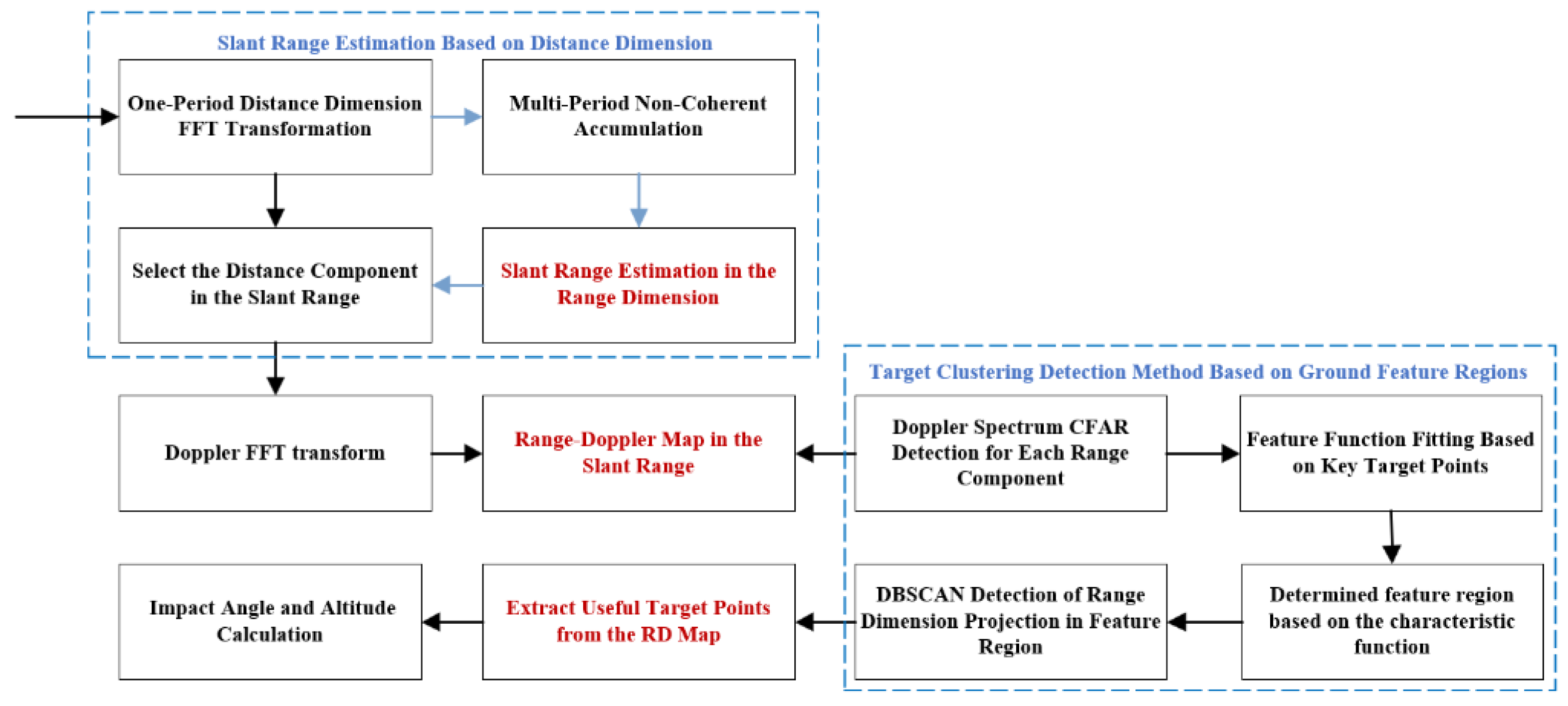 Slant Range Estimation Based on Distance Dimension

One-Period Distance Dimension FFT Transformation

Multi-Period Non-Coherent Accumulation

Select the Distance Component in the Slant Range

Slant Range Estimation in the Range Dimension

Target Clustering Detection Method Based on Ground Feature Regions

Doppler FFT transform

Range-Doppler Map in the Slant Range

Doppler Spectrum CFAR Detection for Each Range Component

Feature Function Fitting Based on Key Target Points

Impact Angle and Altitude Calculation

Extract Useful Target Points from the RD Map

DBSCAN Detection of Range Dimension Projection in Feature Region

Determined feature region based on the characteristic function